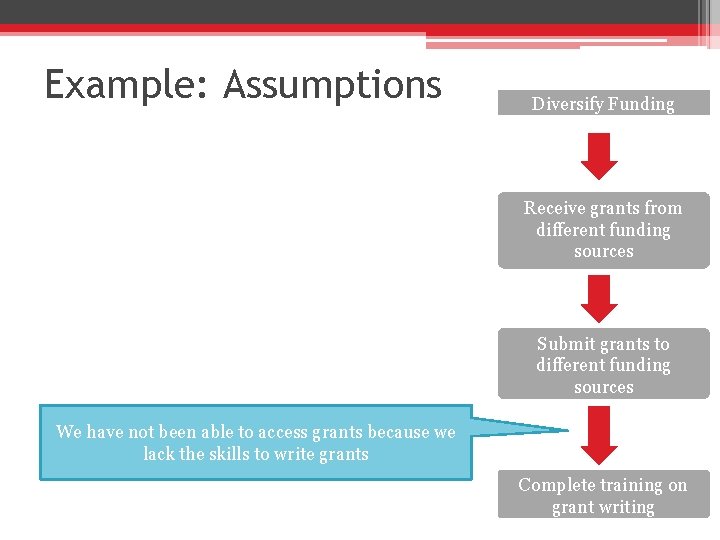 Example: Assumptions

Diversify Funding

Receive grants from different funding sources

Submit grants to different funding sources

We have not been able to access grants because we lack the skills to write grants

Complete training on grant writing